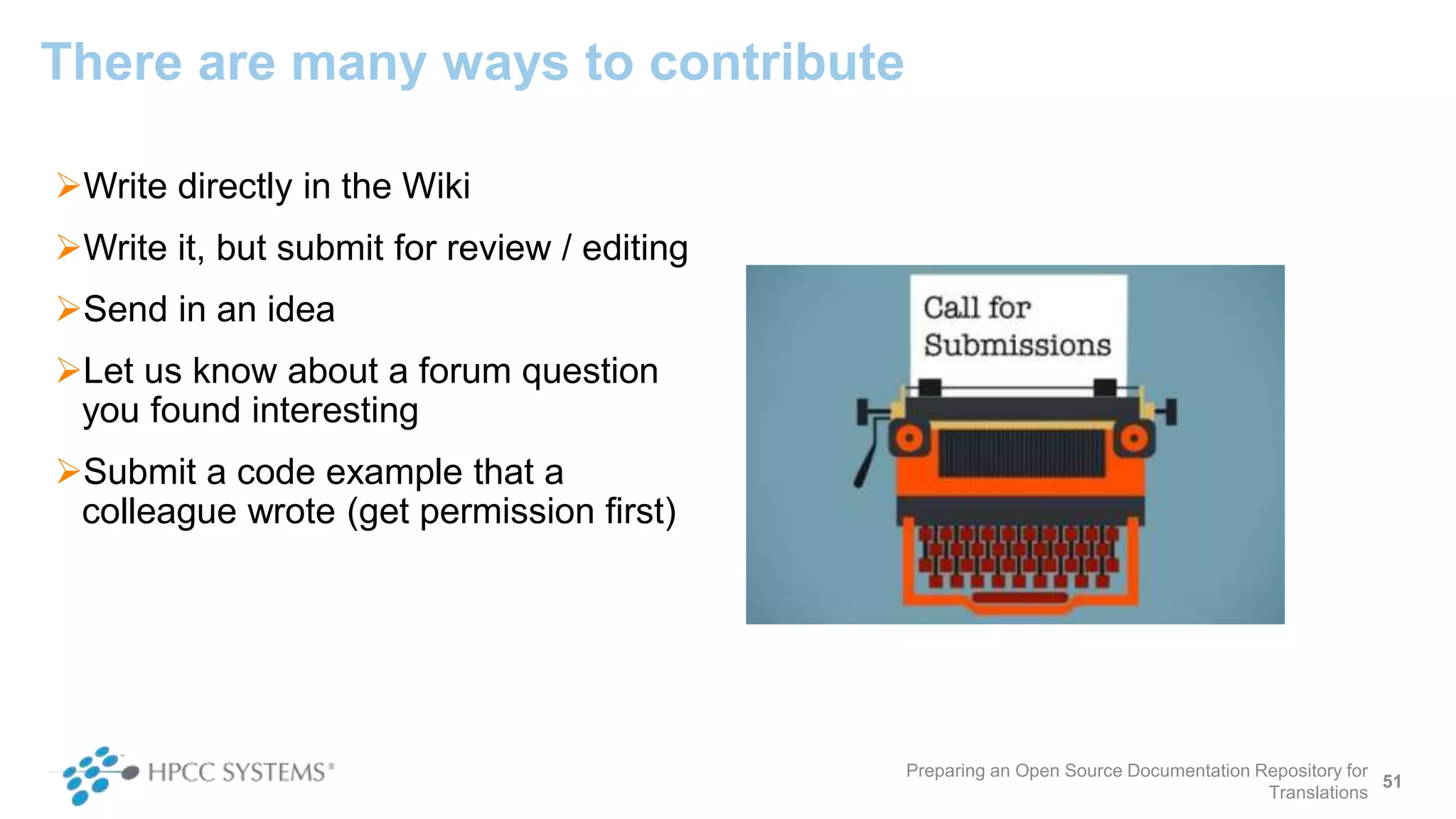 There are many ways to contribute

➢Write directly in the Wiki

➢Write it, but submit for review / editing

➢Send in an idea

➢Let us know about a forum question you found interesting

➢Submit a code example that a colleague wrote (get permission first)

Call for Submissions

HPCC SYSTEMS®

Preparing an Open Source Documentation Repository for Translations

51